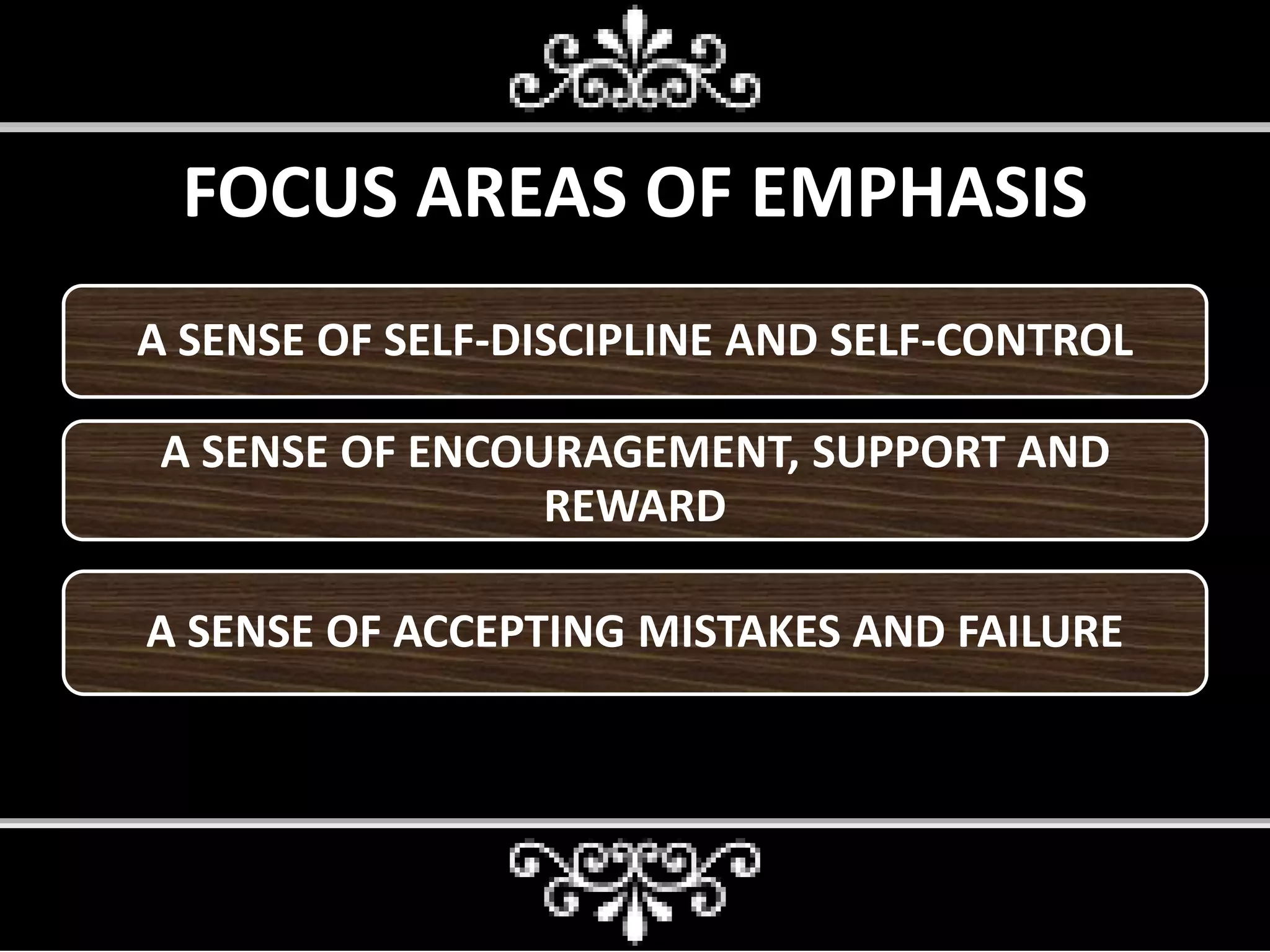 FOCUS AREAS OF EMPHASIS

A SENSE OF SELF-DISCIPLINE AND SELF-CONTROL

A SENSE OF ENCOURAGEMENT, SUPPORT AND REWARD

A SENSE OF ACCEPTING MISTAKES AND FAILURE